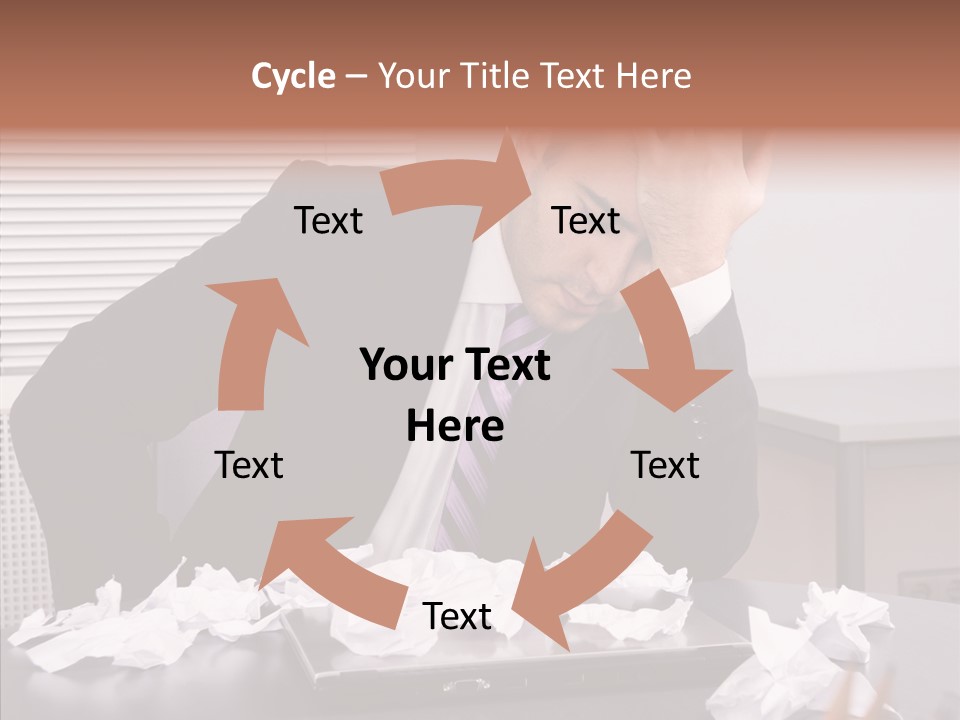 Cycle – Your Title Text Here

Text

Text

Your Text Here

Text

Text

Text